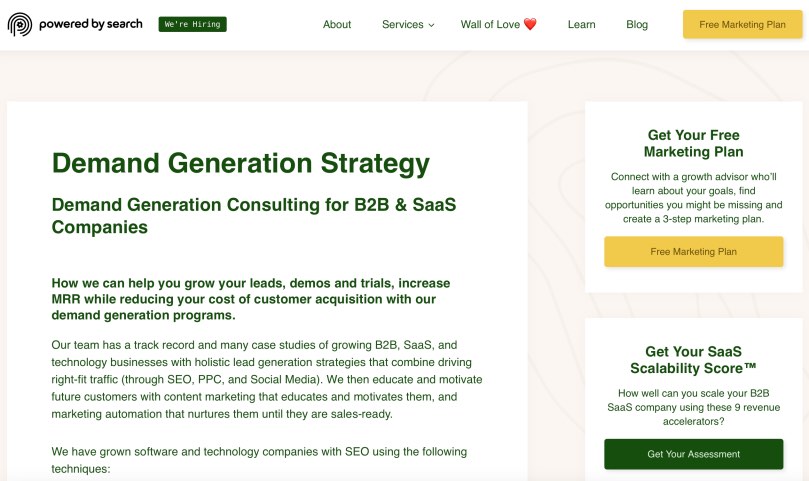 powered by search We're Hiring

About Services Wall of Love ❤️ Learn Blog Free Marketing Plan

Demand Generation Strategy

Demand Generation Consulting for B2B & SaaS Companies

How we can help you grow your leads, demos and trials, increase MRR while reducing your cost of customer acquisition with our demand generation programs.

Our team has a track record and many case studies of growing B2B, SaaS, and technology businesses with holistic lead generation strategies that combine driving right-fit traffic (through SEO, PPC, and Social Media). We then educate and motivate future customers with content marketing that educates and motivates them, and marketing automation that nurtures them until they are sales-ready.

We have grown software and technology companies with SEO using the following techniques:

Get Your Free Marketing Plan

Connect with a growth advisor who'll learn about your goals, find opportunities you might be missing and create a 3-step marketing plan.

Free Marketing Plan

Get Your SaaS Scalability Score™

How well can you scale your B2B SaaS company using these 9 revenue accelerators?

Get Your Assessment